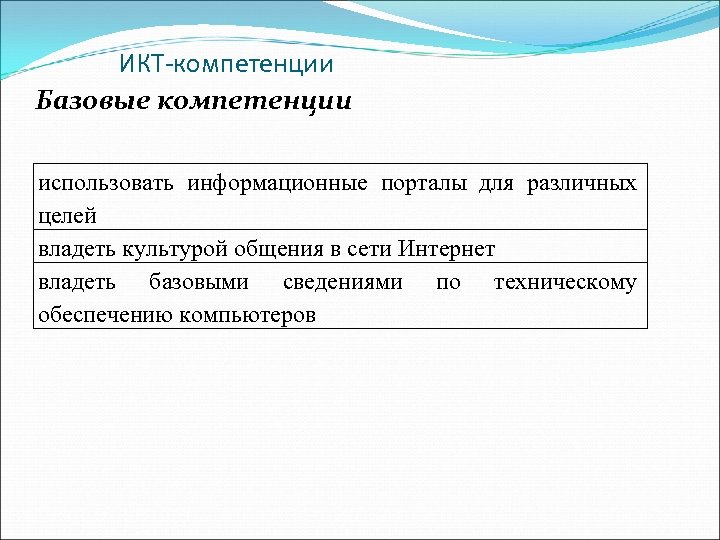 ИКТ-компетенции

Базовые компетенции

| использовать информационные порталы для различных целей |
|---|
| владеть культурой общения в сети Интернет |
| владеть базовыми сведениями по техническому обеспечению компьютеров |